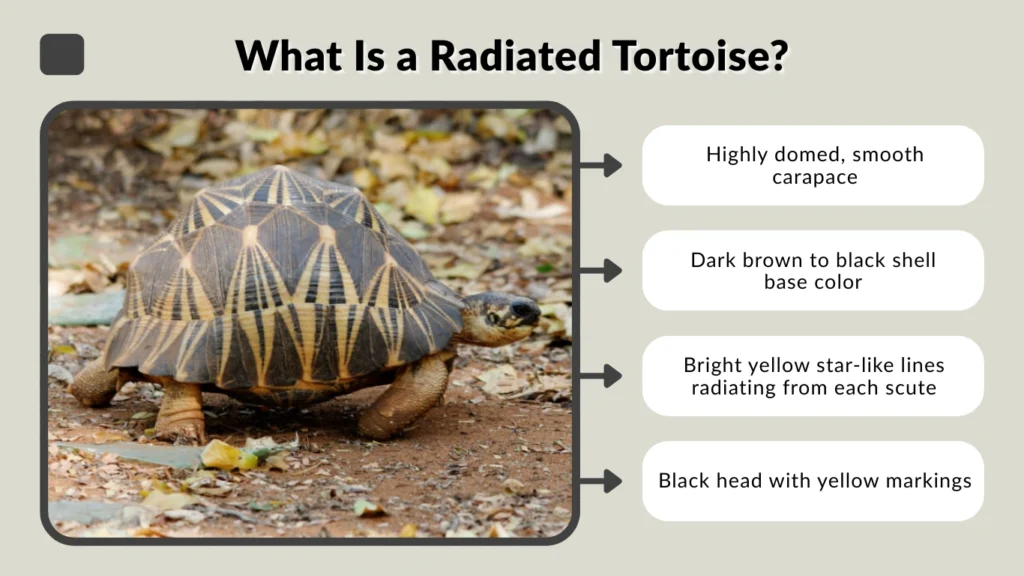 What Is a Radiated Tortoise?

Highly domed, smooth carapace

Dark brown to black shell base color

Bright yellow star-like lines radiating from each scute

Black head with yellow markings